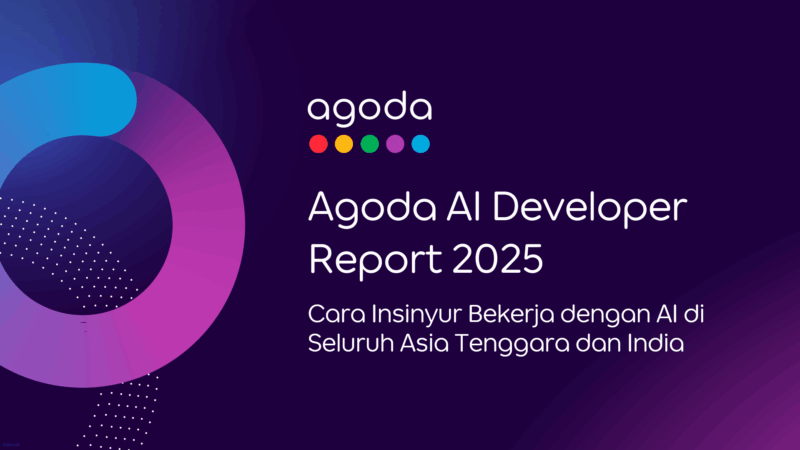 agoda

Agoda AI Developer Report 2025

Cara Insinyur Bekerja dengan AI di Seluruh Asia Tenggara dan India